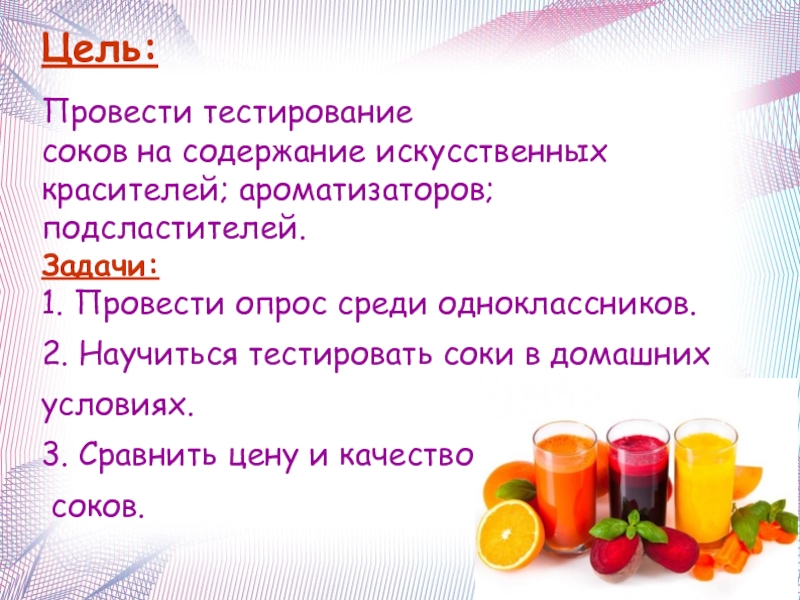 Цель:

Провести тестирование соков на содержание искусственных красителей; ароматизаторов; подсластителей.

Задачи:

1. Провести опрос среди одноклассников.

2. Научиться тестировать соки в домашних условиях.

3. Сравнить цену и качество соков.